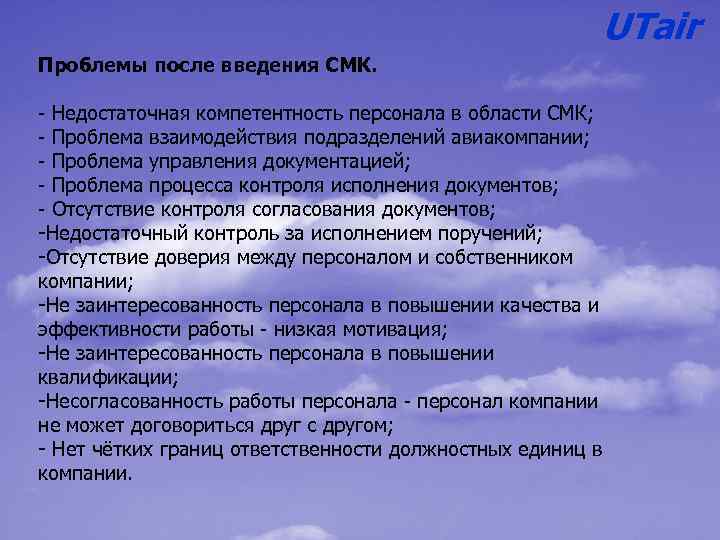 UTair

Проблемы после введения СМК.

- Недостаточная компетентность персонала в области СМК;
- Проблема взаимодействия подразделений авиакомпании;
- Проблема управления документацией;
- Проблема процесса контроля исполнения документов;
- Отсутствие контроля согласования документов;
-Недостаточный контроль за исполнением поручений;
-Отсутствие доверия между персоналом и собственником компании;
-Не заинтересованность персонала в повышении качества и эффективности работы - низкая мотивация;
-Не заинтересованность персонала в повышении квалификации;
-Несогласованность работы персонала - персонал компании не может договориться друг с другом;
- Нет чётких границ ответственности должностных единиц в компании.